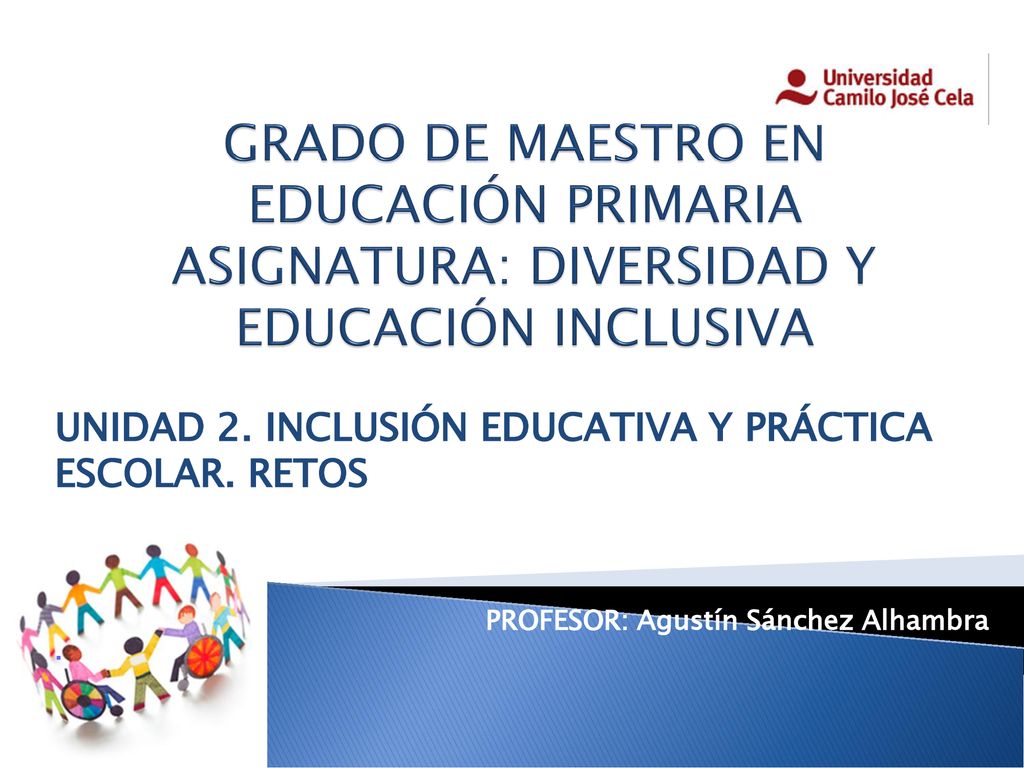 Universidad
Camilo José Cela

GRADO DE MAESTRO EN EDUCACIÓN PRIMARIA
ASIGNATURA: DIVERSIDAD Y EDUCACIÓN INCLUSIVA

UNIDAD 2. INCLUSIÓN EDUCATIVA Y PRÁCTICA ESCOLAR. RETOS

PROFESOR: Agustín Sánchez Alhambra